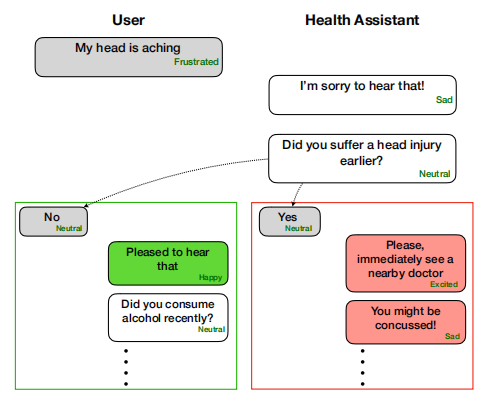 User

Health Assistant

My head is aching
Frustrated

I'm sorry to hear that!
Sad

Did you suffer a head injury earlier?
Neutral

No
Neutral

Pleased to hear that
Happy

Did you consume alcohol recently?
Neutral

Yes
Neutral

Please, immediately see a nearby doctor
Excited

You might be concussed!
Sad